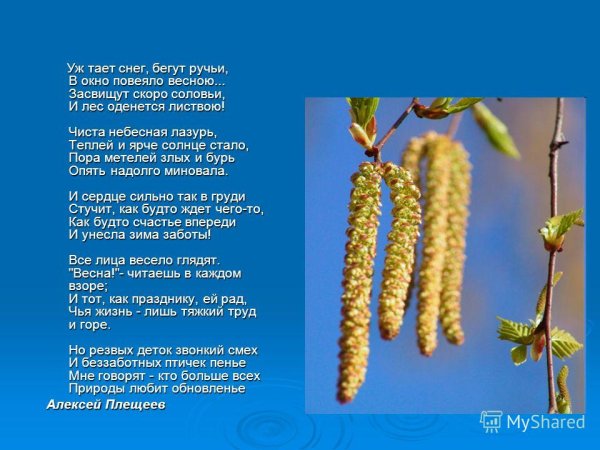 Уж тает снег, бегут ручьи,
В окно повеяло весною...
Засвищут скоро соловьи,
И лес оденется листвою!

Чиста небесная лазурь,
Теплей и ярче солнце стало,
Пора метелей злых и бурь
Опять надолго миновала.

И сердце сильно так в груди
Стучит, как будто ждет чего-то,
Как будто счастье впереди
И унесла зима заботы!

Все лица весело глядят.
"Весна!"- читаешь в каждом взоре;
И тот, как празднику, ей рад,
Чья жизнь - лишь тяжкий труд и горе.

Но резвых деток звонкий смех
И беззаботных птичек пенье
Мне говорят - кто больше всех
Природы любит обновленье

Алексей Плещеев

MyShared